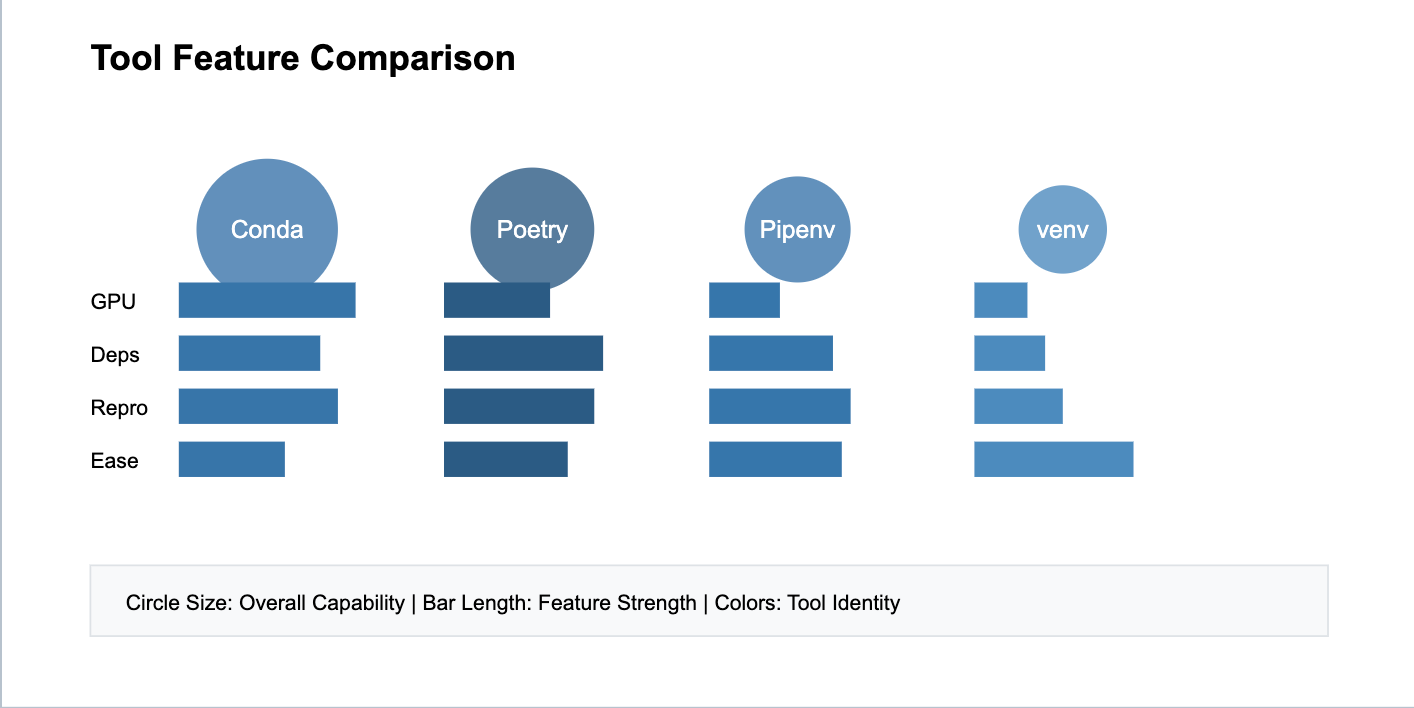 Tool Feature Comparison

Conda

Poetry

Pipenv

venv

GPU

Deps

Repro

Ease

Circle Size: Overall Capability | Bar Length: Feature Strength | Colors: Tool Identity